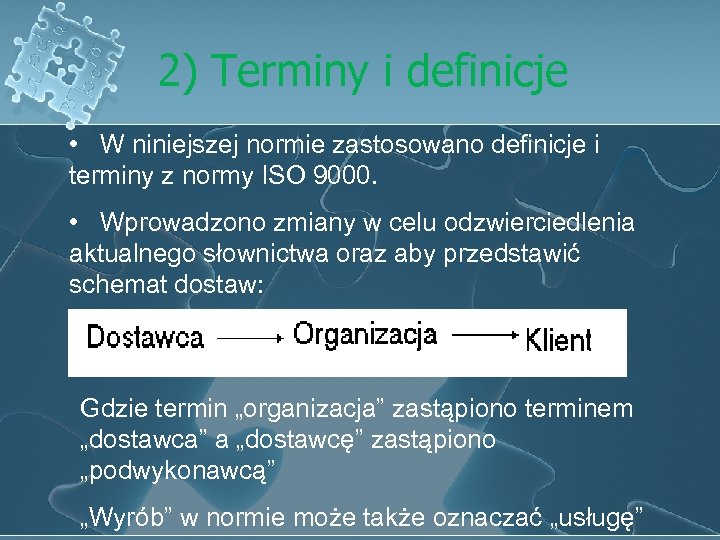 2) Terminy i definicje

• W niniejszej normie zastosowano definicje i terminy z normy ISO 9000.

• Wprowadzono zmiany w celu odzwierciedlenia aktualnego słownictwa oraz aby przedstawić schemat dostaw:

Dostawca ⟶ Organizacja ⟶ Klient

Gdzie termin „organizacja” zastąpiono terminem „dostawca” a „dostawcę” zastąpiono „podwykonawcą”

„Wyrób” w normie może także oznaczać „usługę”